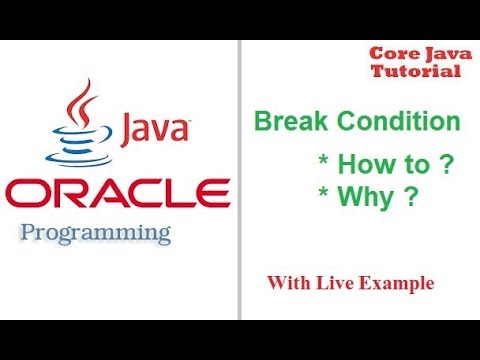 Java
ORACLE
Programming

Core Java Tutorial

Break Condition
* How to ?
* Why ?

With Live Example